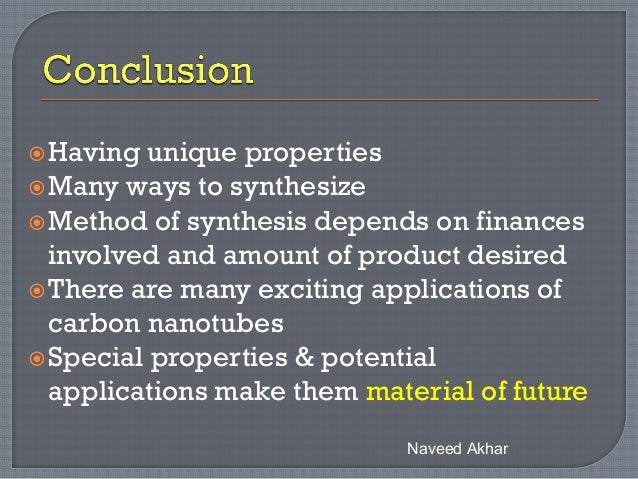 Conclusion

Having unique properties
Many ways to synthesize
Method of synthesis depends on finances involved and amount of product desired
There are many exciting applications of carbon nanotubes
Special properties & potential applications make them material of future

Naveed Akhar